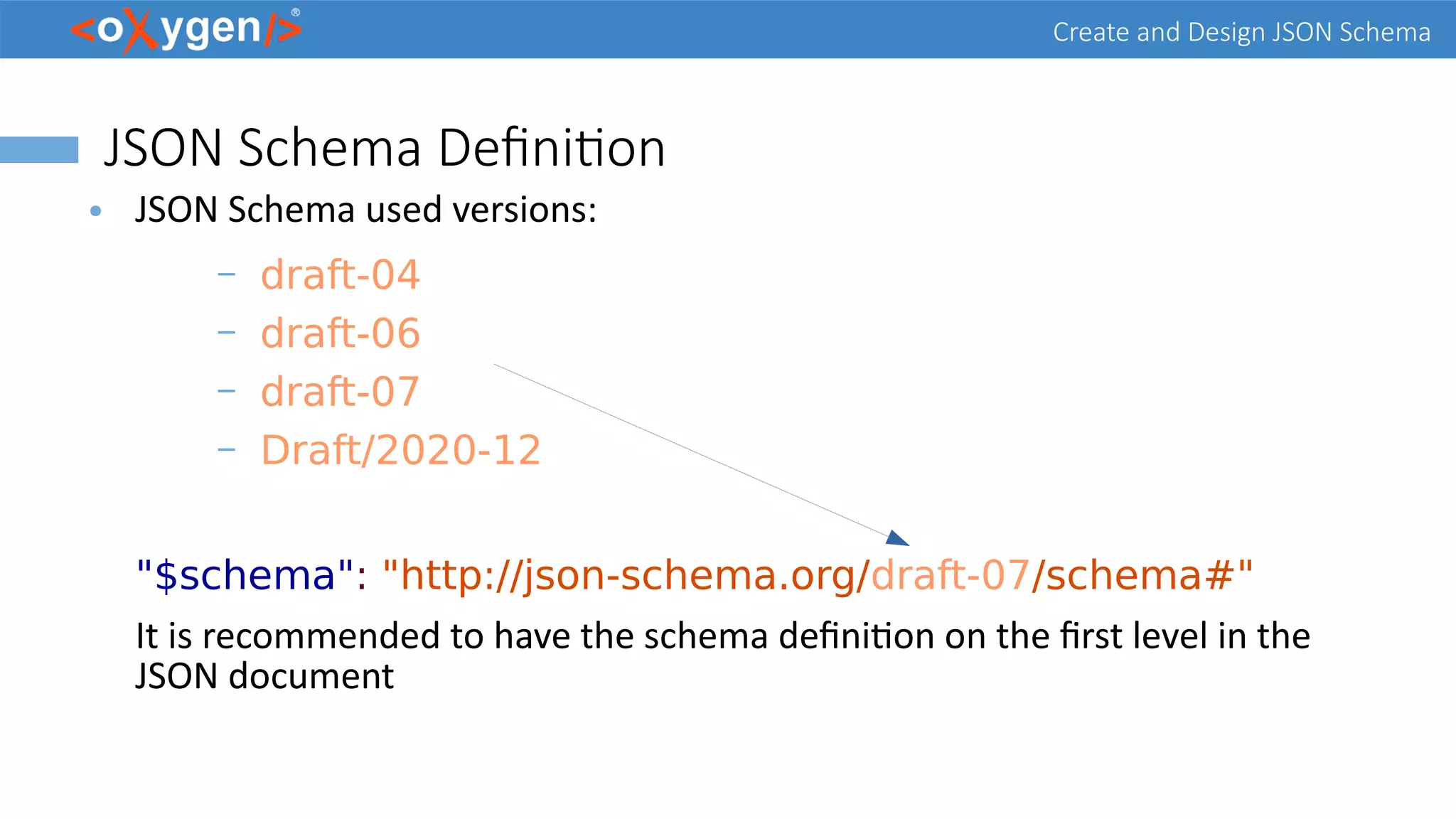 <oXygen/>®

Create and Design JSON Schema

JSON Schema Definition

• JSON Schema used versions:

– draft-04
– draft-06
– draft-07
– Draft/2020-12

"$schema": "http://json-schema.org/draft-07/schema#"

It is recommended to have the schema definition on the first level in the JSON document